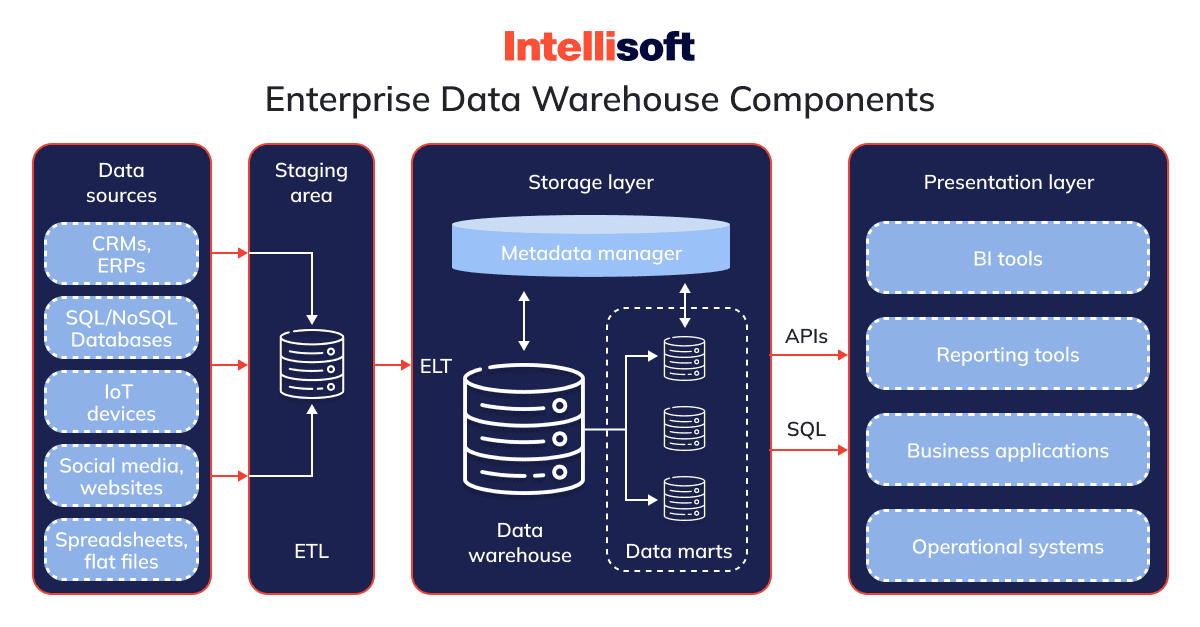 Intellisoft

Enterprise Data Warehouse Components

Data sources

CRMs, ERPs

SQL/NoSQL Databases

IoT devices

Social media, websites

Spreadsheets, flat files

Staging area

ETL

Storage layer

Metadata manager

ELT

Data warehouse

Data marts

APIs

SQL

Presentation layer

BI tools

Reporting tools

Business applications

Operational systems